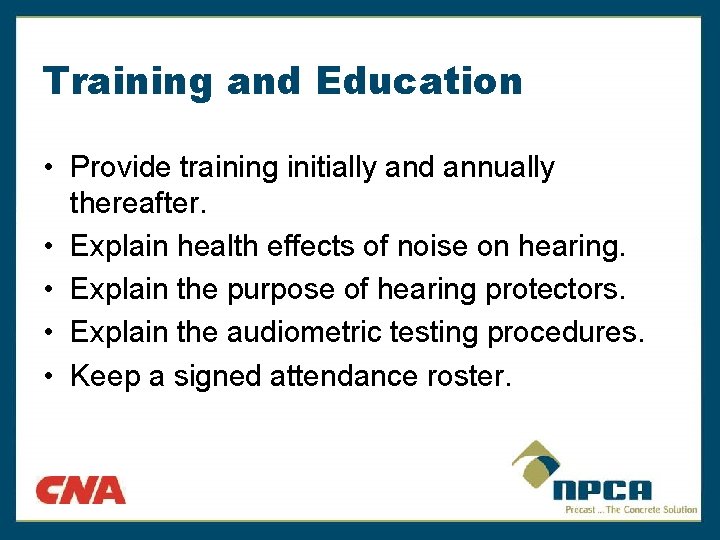 Training and Education

• Provide training initially and annually thereafter.
• Explain health effects of noise on hearing.
• Explain the purpose of hearing protectors.
• Explain the audiometric testing procedures.
• Keep a signed attendance roster.

CNA

NPCA
Precast ... The Concrete Solution